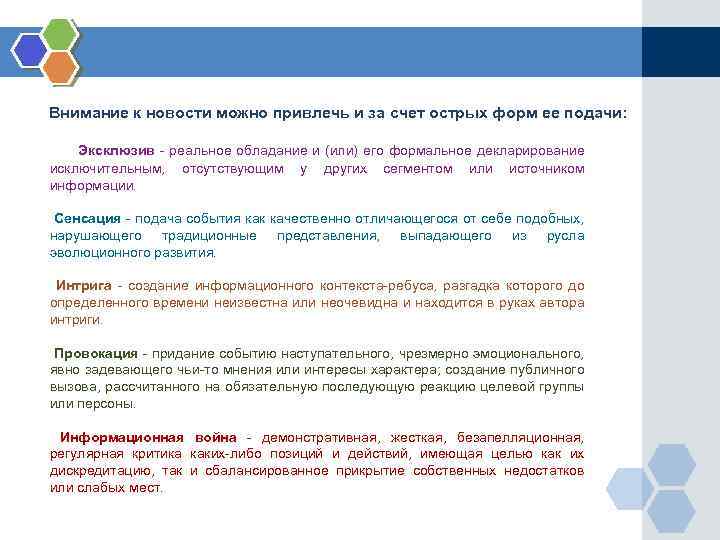 Внимание к новости можно привлечь и за счет острых форм ее подачи:

Эксклюзив - реальное обладание и (или) его формальное декларирование исключительным, отсутствующим у других сегментом или источником информации.

Сенсация - подача события как качественно отличающегося от себе подобных, нарушающего традиционные представления, выпадающего из русла эволюционного развития.

Интрига - создание информационного контекста-ребуса, разгадка которого до определенного времени неизвестна или неочевидна и находится в руках автора интриги.

Провокация - придание событию наступательного, чрезмерно эмоционального, явно задевающего чьи-то мнения или интересы характера; создание публичного вызова, рассчитанного на обязательную последующую реакцию целевой группы или персоны.

Информационная война - демонстративная, жесткая, безапелляционная, регулярная критика каких-либо позиций и действий, имеющая целью как их дискредитацию, так и сбалансированное прикрытие собственных недостатков или слабых мест.